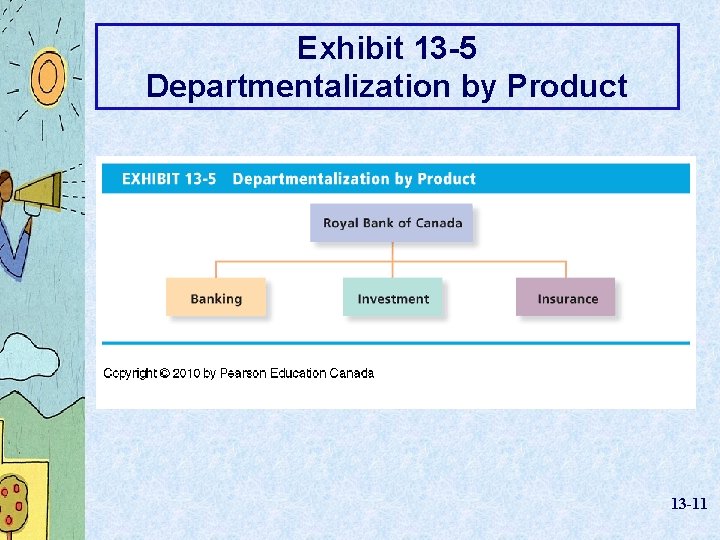 Exhibit 13-5
Departmentalization by Product

EXHIBIT 13-5 Departmentalization by Product

Royal Bank of Canada

Banking

Investment

Insurance

Copyright © 2010 by Pearson Education Canada

13-11